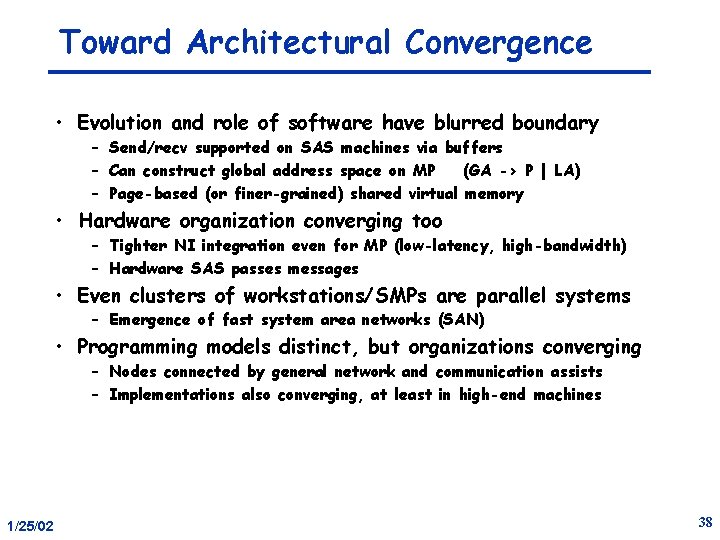 Toward Architectural Convergence

• Evolution and role of software have blurred boundary
– Send/recv supported on SAS machines via buffers
– Can construct global address space on MP (GA -> P | LA)
– Page-based (or finer-grained) shared virtual memory

• Hardware organization converging too
– Tighter NI integration even for MP (low-latency, high-bandwidth)
– Hardware SAS passes messages

• Even clusters of workstations/SMPs are parallel systems
– Emergence of fast system area networks (SAN)

• Programming models distinct, but organizations converging
– Nodes connected by general network and communication assists
– Implementations also converging, at least in high-end machines

1/25/02

38